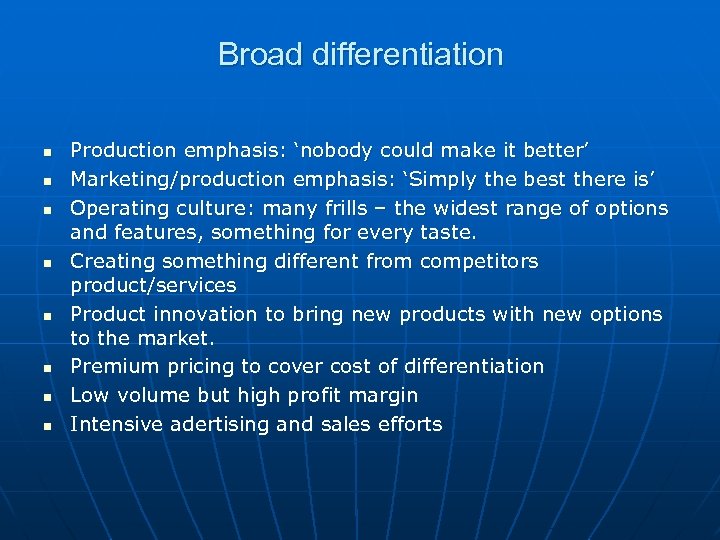 Broad differentiation

- Production emphasis: ‘nobody could make it better’
- Marketing/production emphasis: ‘Simply the best there is’
- Operating culture: many frills – the widest range of options and features, something for every taste.
- Creating something different from competitors product/services
- Product innovation to bring new products with new options to the market.
- Premium pricing to cover cost of differentiation
- Low volume but high profit margin
- Intensive adertising and sales efforts